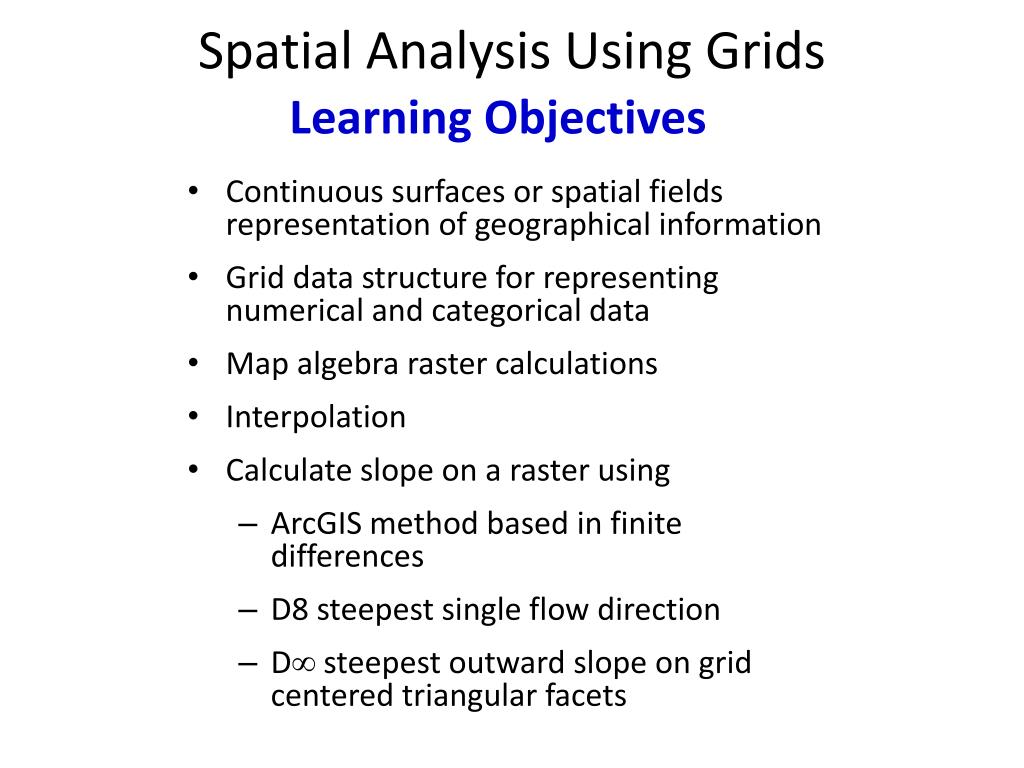 Spatial Analysis Using Grids
Learning Objectives

• Continuous surfaces or spatial fields representation of geographical information
• Grid data structure for representing numerical and categorical data
• Map algebra raster calculations
• Interpolation
• Calculate slope on a raster using
– ArcGIS method based in finite differences
– D8 steepest single flow direction
– D$\infty$ steepest outward slope on grid centered triangular facets